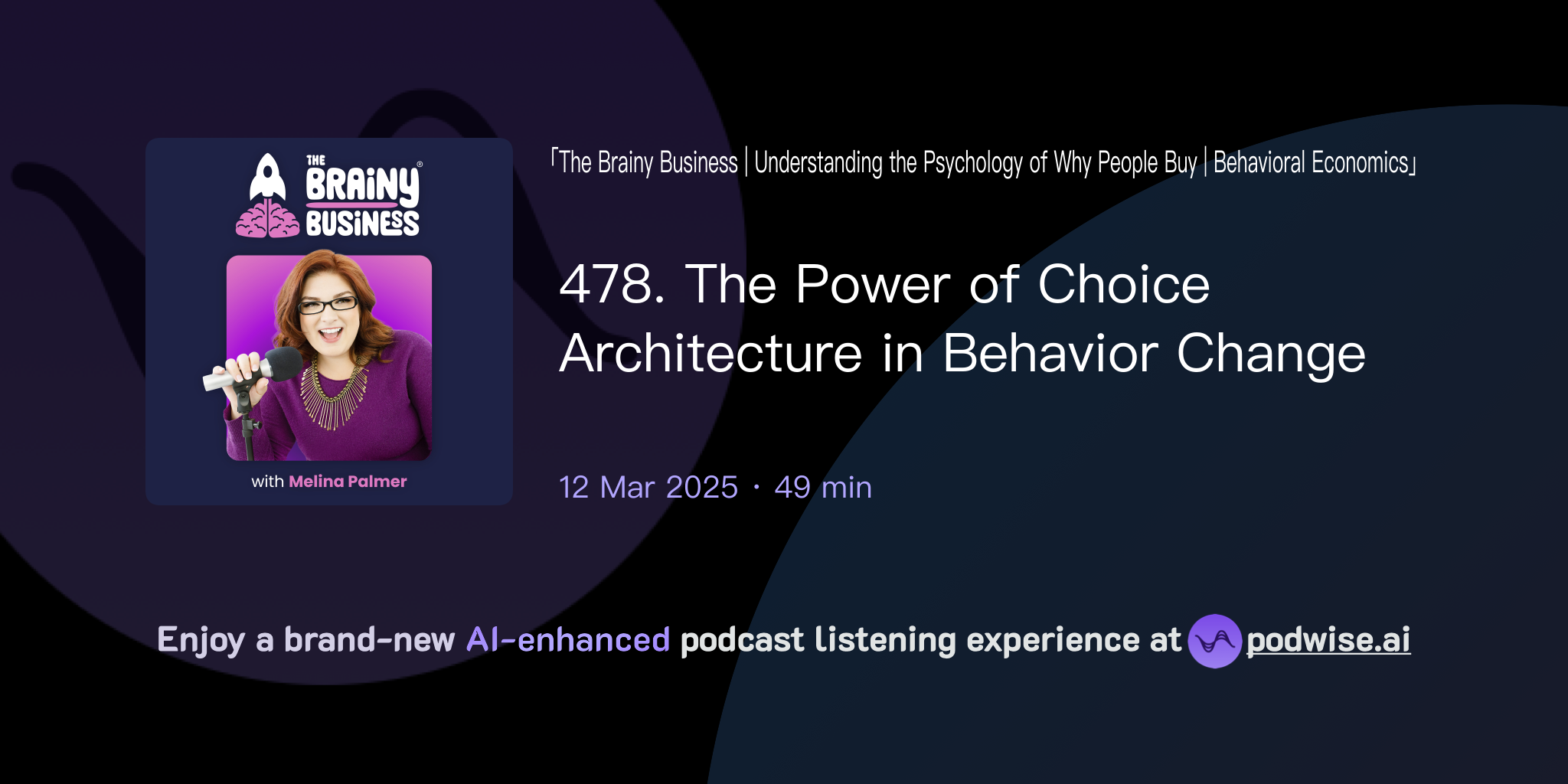 THE BRAINY BUSINESS®

with Melina Palmer

「The Brainy Business | Understanding the Psychology of Why People Buy | Behavioral Economics」

478. The Power of Choice Architecture in Behavior Change

12 Mar 2025 · 49 min

Enjoy a brand-new AI-enhanced podcast listening experience at podwise.ai